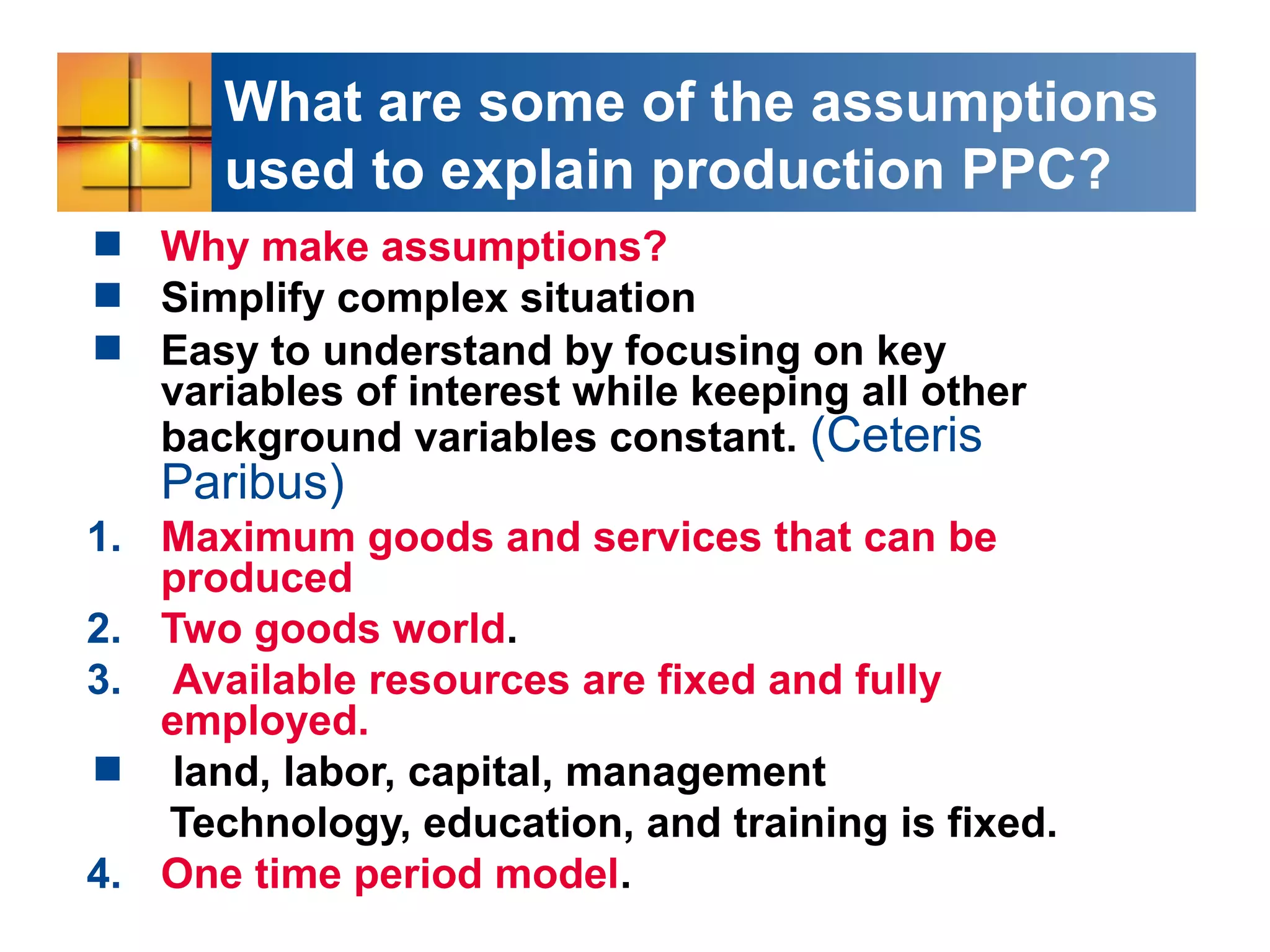 What are some of the assumptions used to explain production PPC?

- Why make assumptions?
- Simplify complex situation
- Easy to understand by focusing on key variables of interest while keeping all other background variables constant. (Ceteris Paribus)

1. Maximum goods and services that can be produced
2. Two goods world.
3. Available resources are fixed and fully employed.

- land, labor, capital, management
Technology, education, and training is fixed.

4. One time period model.